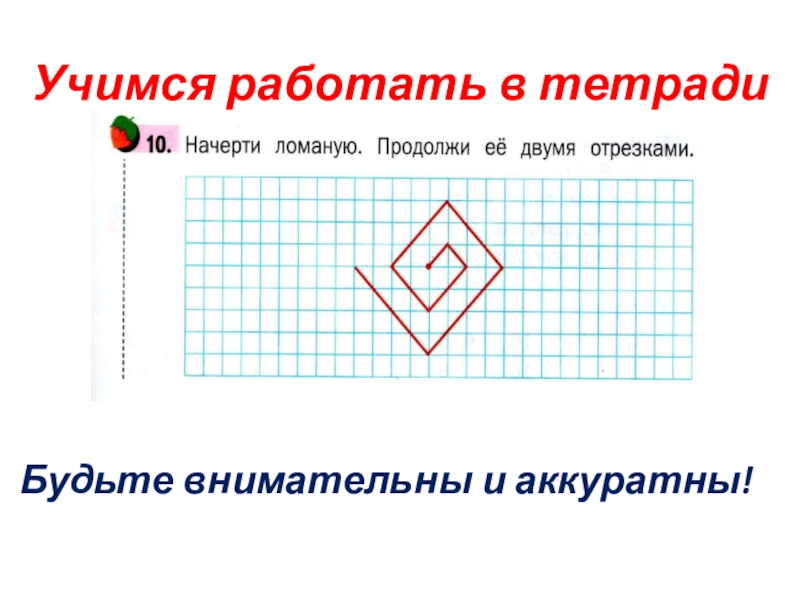 Учимся работать в тетради

10. Начерти ломаную. Продолжи её двумя отрезками.

Будьте внимательны и аккуратны!